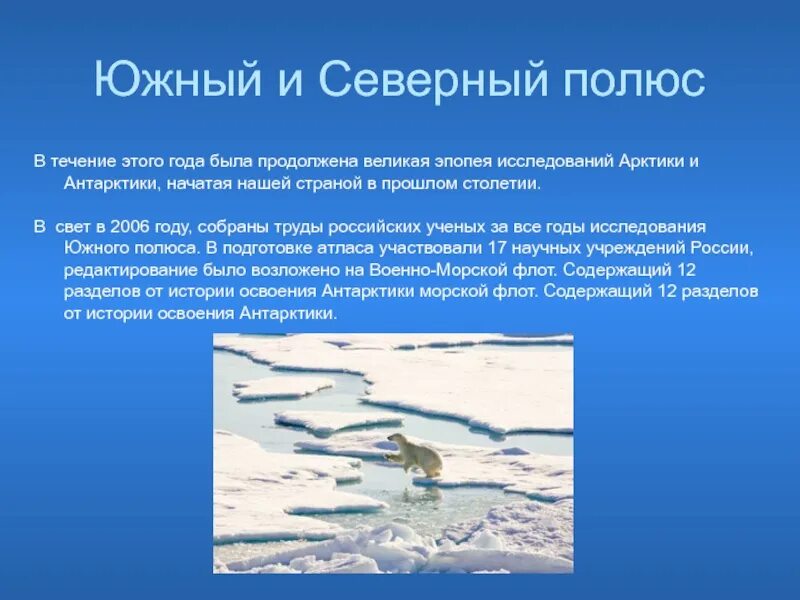 Южный и Северный полюс

В течение этого года была продолжена великая эпопея исследований Арктики и Антарктики, начатая нашей страной в прошлом столетии.

В свет в 2006 году, собраны труды российских ученых за все годы исследования Южного полюса. В подготовке атласа участвовали 17 научных учреждений России, редактирование было возложено на Военно-Морской флот. Содержащий 12 разделов от истории освоения Антарктики морской флот. Содержащий 12 разделов от истории освоения Антарктики.